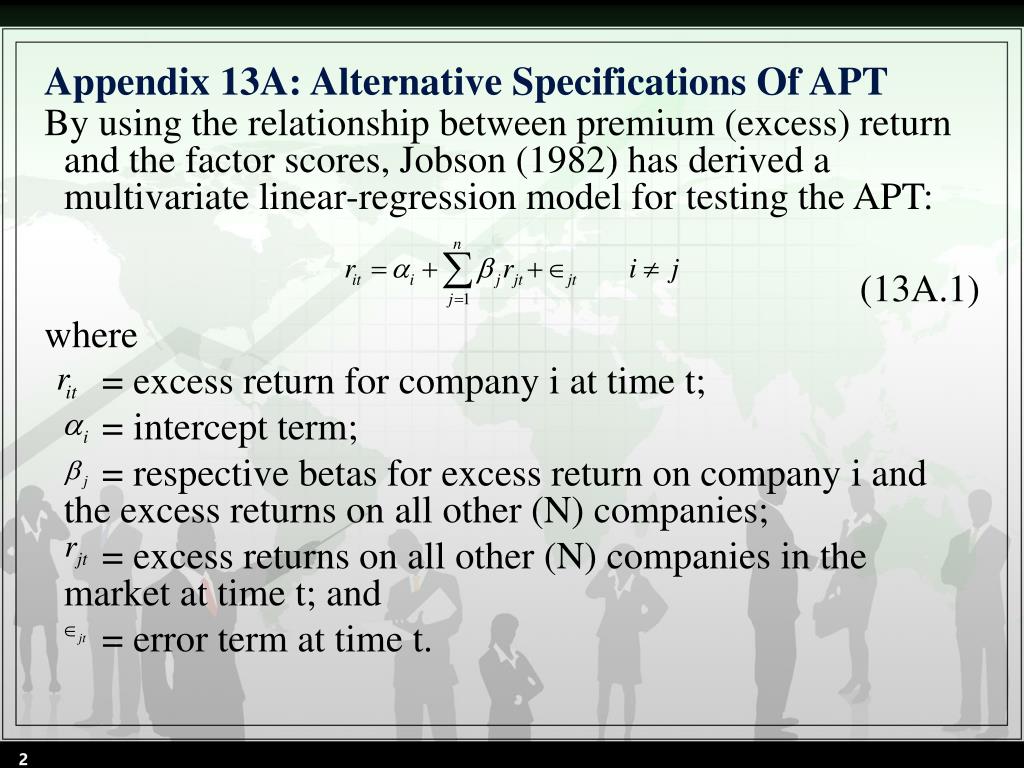 Appendix 13A: Alternative Specifications Of APT

By using the relationship between premium (excess) return and the factor scores, Jobson (1982) has derived a multivariate linear-regression model for testing the APT:

$r_{it} = \alpha_i + \sum_{j=1}^{n} \beta_j r_{jt} + \in_{jt} \qquad i \neq j$

(13A.1)

where

$r_{it}$ = excess return for company i at time t;

$\alpha_i$ = intercept term;

$\beta_j$ = respective betas for excess return on company i and the excess returns on all other (N) companies;

$r_{jt}$ = excess returns on all other (N) companies in the market at time t; and

$\in_{jt}$ = error term at time t.

2